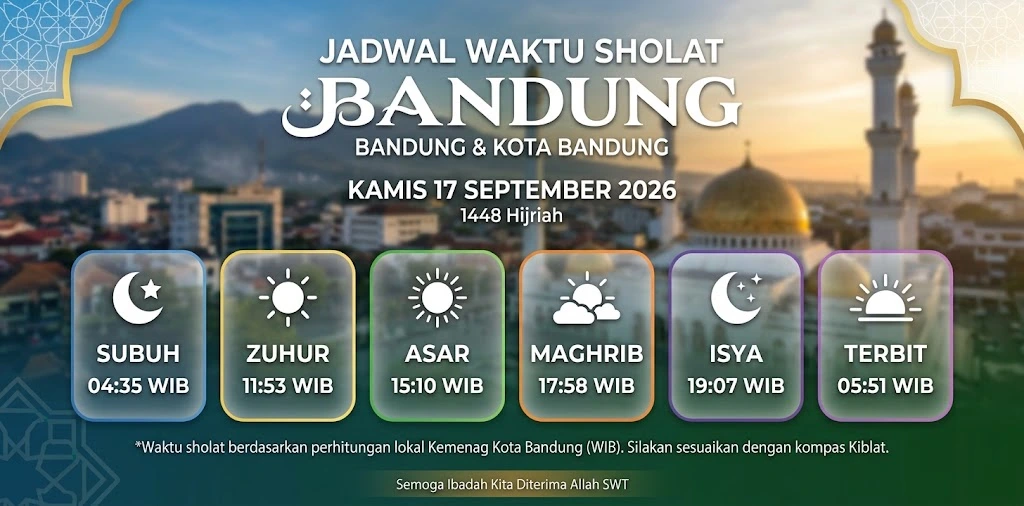 JADWAL WAKTU SHOLAT
BANDUNG
BANDUNG & KOTA BANDUNG
KAMIS 17 SEPTEMBER 2026
1448 Hijriah

SUBUH
04:35 WIB

ZUHUR
11:53 WIB

ASAR
15:10 WIB

MAGHRIB
17:58 WIB

ISYA
19:07 WIB

TERBIT
05:51 WIB

*Waktu sholat berdasarkan perhitungan lokal Kemenag Kota Bandung (WIB). Silakan sesuaikan dengan kompas Kiblat.

Semoga Ibadah Kita Diterima Allah SWT